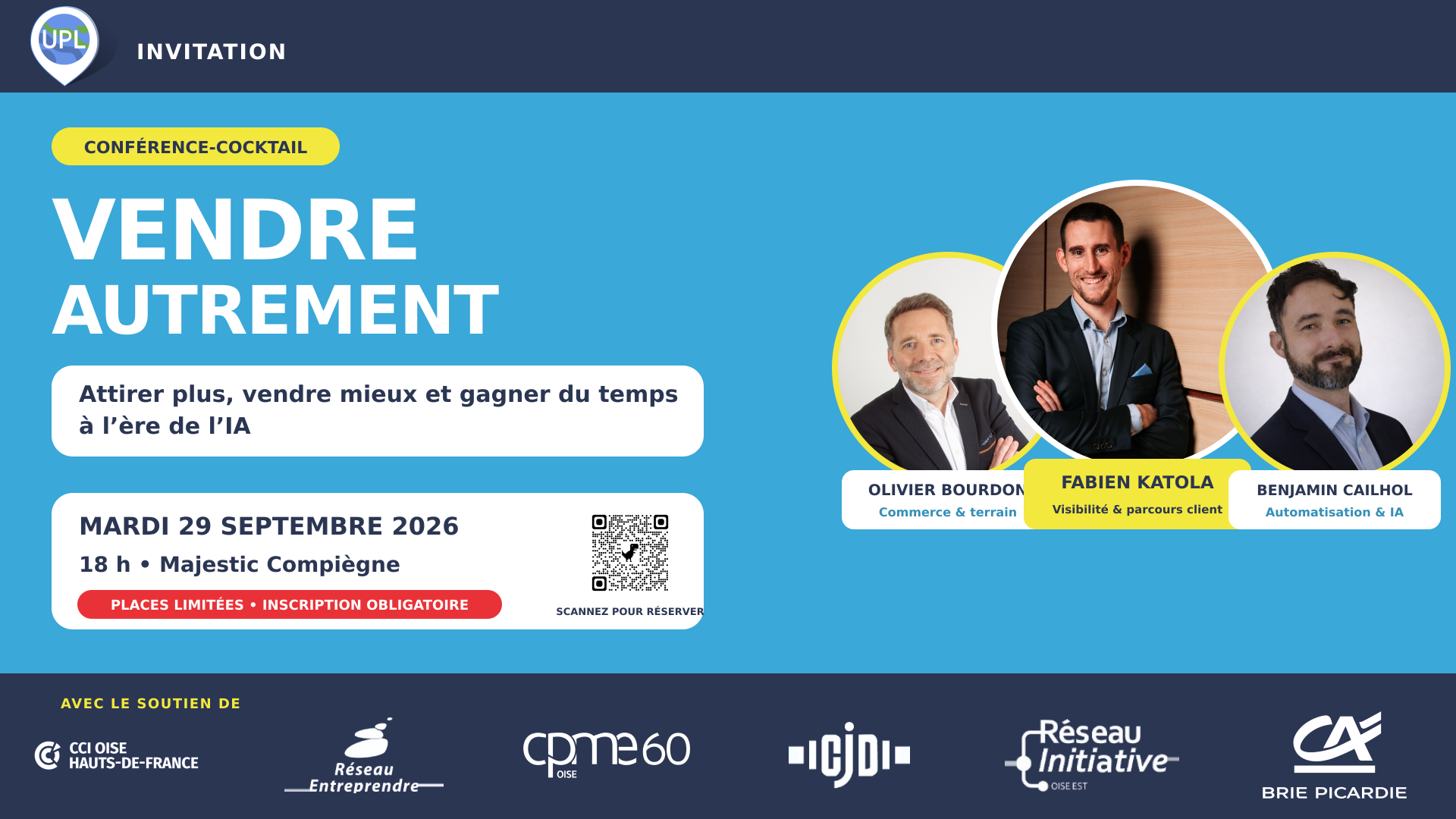 UPL

INVITATION

CONFÉRENCE-COCKTAIL

VENDRE AUTREMENT

Attirer plus, vendre mieux et gagner du temps à l'ère de l'IA

MARDI 29 SEPTEMBRE 2026

18 h • Majestic Compiègne

PLACES LIMITÉES • INSCRIPTION OBLIGATOIRE

SCANNEZ POUR RÉSERVER

OLIVIER BOURDON
Commerce & terrain

FABIEN KATOLA
Visibilité & parcours client

BENJAMIN CAILHOL
Automatisation & IA

AVEC LE SOUTIEN DE

CCI OISE HAUTS-DE-FRANCE

Réseau Entreprendre

cpme60 OISE

CJD

Réseau Initiative OISE EST

CA BRIE PICARDIE